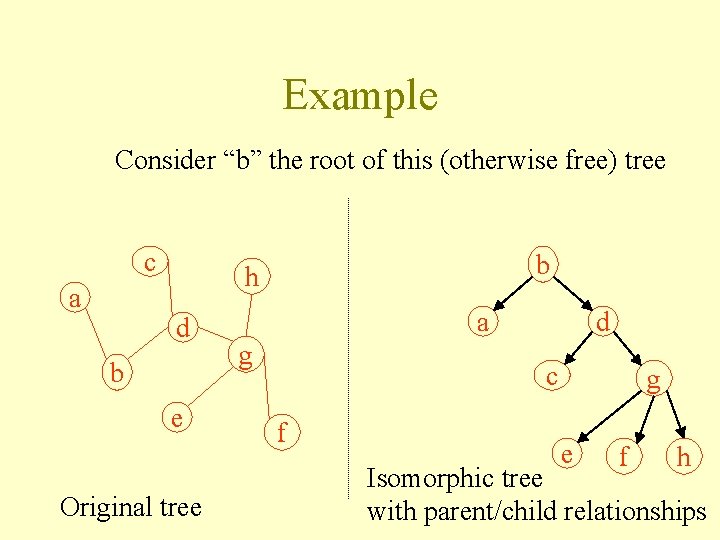 Example

Consider “b” the root of this (otherwise free) tree

c
h
a
d
g
b
e
f

Original tree

b
a
d
c
g
e
f
h

Isomorphic tree
with parent/child relationships